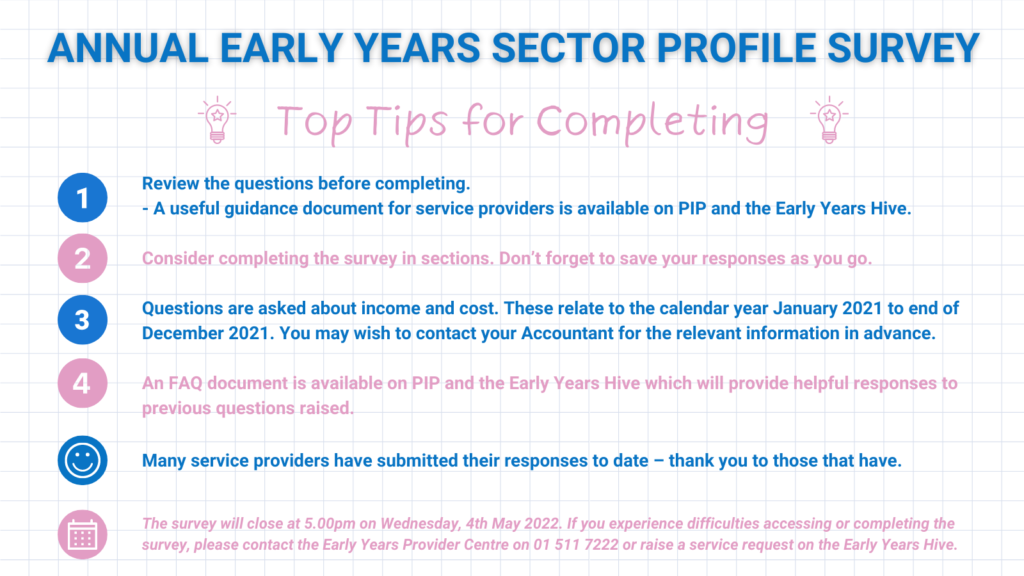 ANNUAL EARLY YEARS SECTOR PROFILE SURVEY

Top Tips for Completing

1
Review the questions before completing.
- A useful guidance document for service providers is available on PIP and the Early Years Hive.

2
Consider completing the survey in sections. Don't forget to save your responses as you go.

3
Questions are asked about income and cost. These relate to the calendar year January 2021 to end of December 2021. You may wish to contact your Accountant for the relevant information in advance.

4
An FAQ document is available on PIP and the Early Years Hive which will provide helpful responses to previous questions raised.

Many service providers have submitted their responses to date – thank you to those that have.

The survey will close at 5.00pm on Wednesday, 4th May 2022. If you experience difficulties accessing or completing the survey, please contact the Early Years Provider Centre on 01 511 7222 or raise a service request on the Early Years Hive.